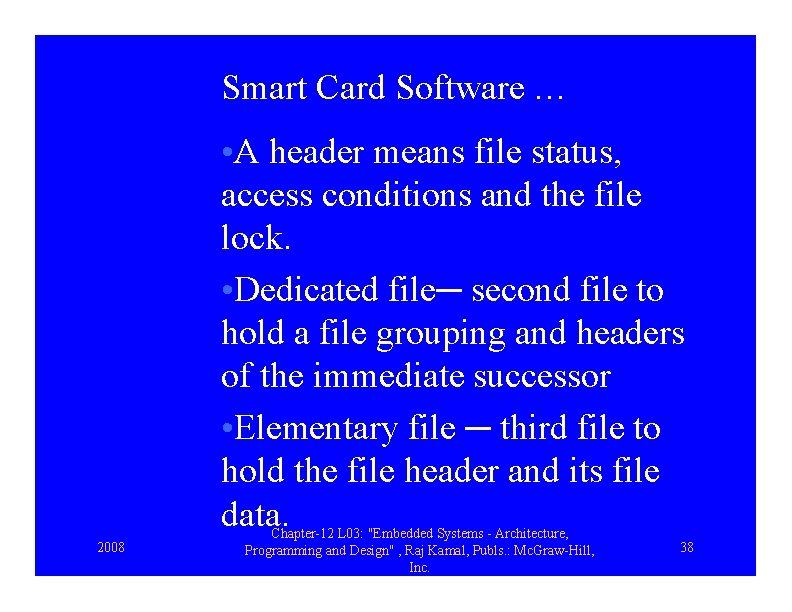 Smart Card Software …

•A header means file status, access conditions and the file lock.

•Dedicated file─ second file to hold a file grouping and headers of the immediate successor

•Elementary file ─ third file to hold the file header and its file data.

2008

Chapter-12 L03: "Embedded Systems - Architecture, Programming and Design" , Raj Kamal, Publs.: McGraw-Hill, Inc.

38